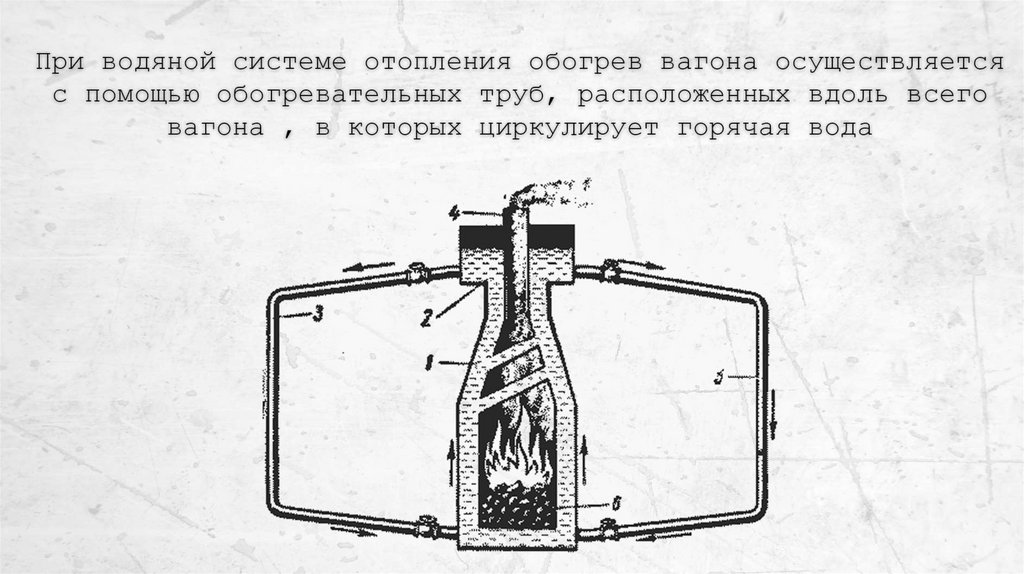 При водяной системе отопления обогрев вагона осуществляется с помощью обогревательных труб, расположенных вдоль всего вагона , в которых циркулирует горячая вода

4
3
2
1
5
6